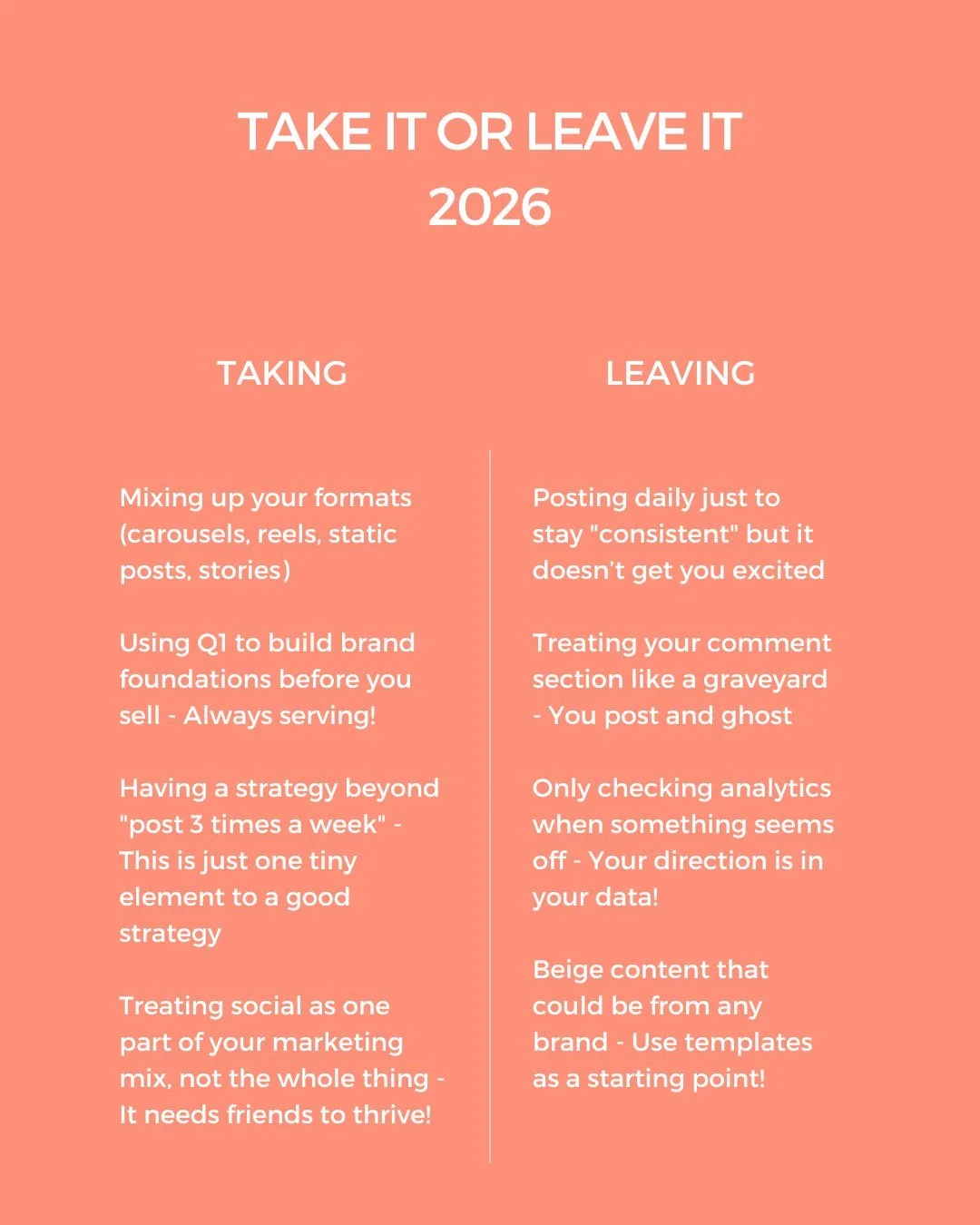 TAKE IT OR LEAVE IT
2026

TAKING

Mixing up your formats (carousels, reels, static posts, stories)

Using Q1 to build brand foundations before you sell - Always serving!

Having a strategy beyond "post 3 times a week" - This is just one tiny element to a good strategy

Treating social as one part of your marketing mix, not the whole thing - It needs friends to thrive!

LEAVING

Posting daily just to stay "consistent" but it doesn't get you excited

Treating your comment section like a graveyard - You post and ghost

Only checking analytics when something seems off - Your direction is in your data!

Beige content that could be from any brand - Use templates as a starting point!